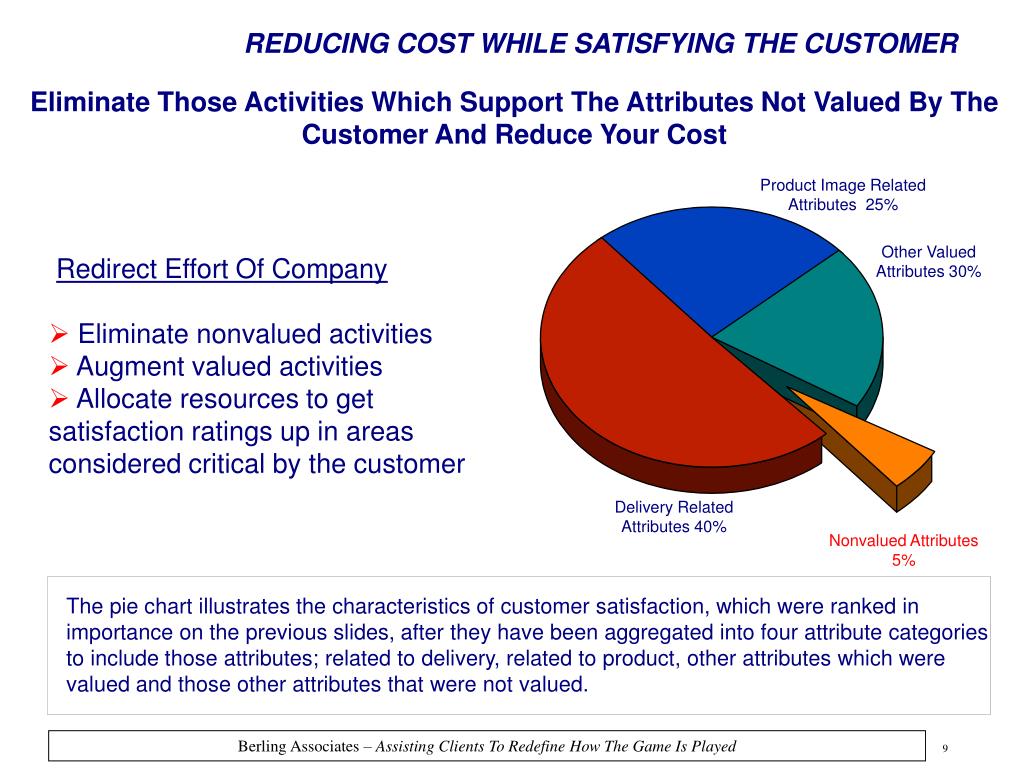 REDUCING COST WHILE SATISFYING THE CUSTOMER

Eliminate Those Activities Which Support The Attributes Not Valued By The Customer And Reduce Your Cost

Redirect Effort Of Company

➢ Eliminate nonvalued activities
➢ Augment valued activities
➢ Allocate resources to get satisfaction ratings up in areas considered critical by the customer

Product Image Related Attributes 25%

Other Valued Attributes 30%

Delivery Related Attributes 40%

Nonvalued Attributes 5%

The pie chart illustrates the characteristics of customer satisfaction, which were ranked in importance on the previous slides, after they have been aggregated into four attribute categories to include those attributes; related to delivery, related to product, other attributes which were valued and those other attributes that were not valued.

Berling Associates – Assisting Clients To Redefine How The Game Is Played

9